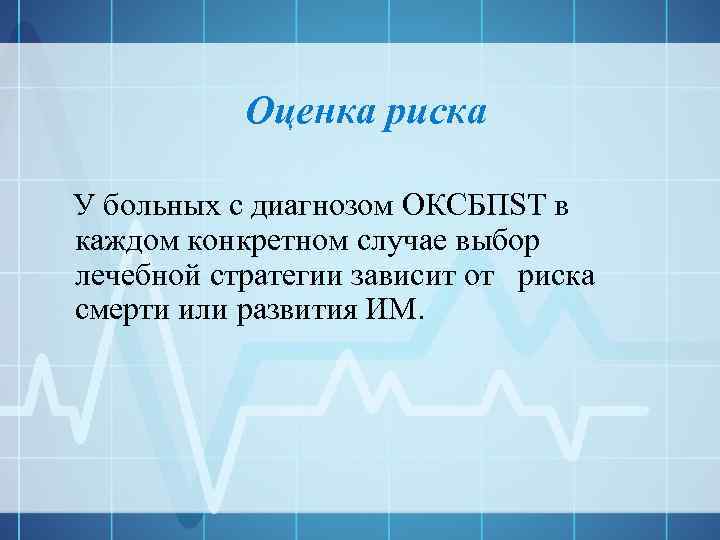 Оценка риска

У больных с диагнозом ОКСБПST в каждом конкретном случае выбор лечебной стратегии зависит от риска смерти или развития ИМ.